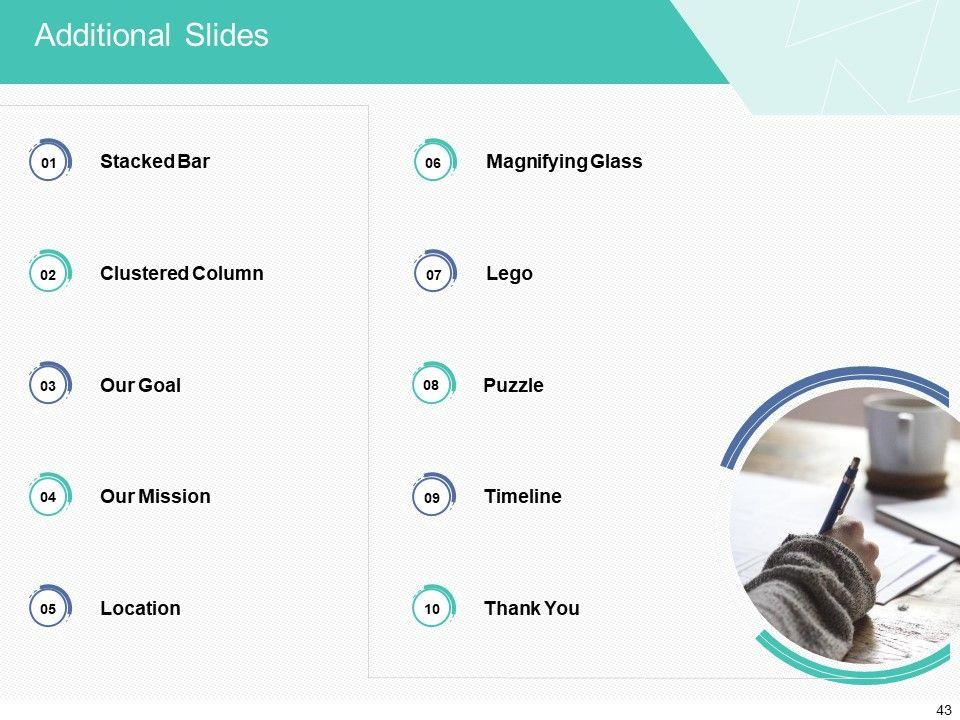 Additional Slides

01 Stacked Bar

02 Clustered Column

03 Our Goal

04 Our Mission

05 Location

06 Magnifying Glass

07 Lego

08 Puzzle

09 Timeline

10 Thank You

43